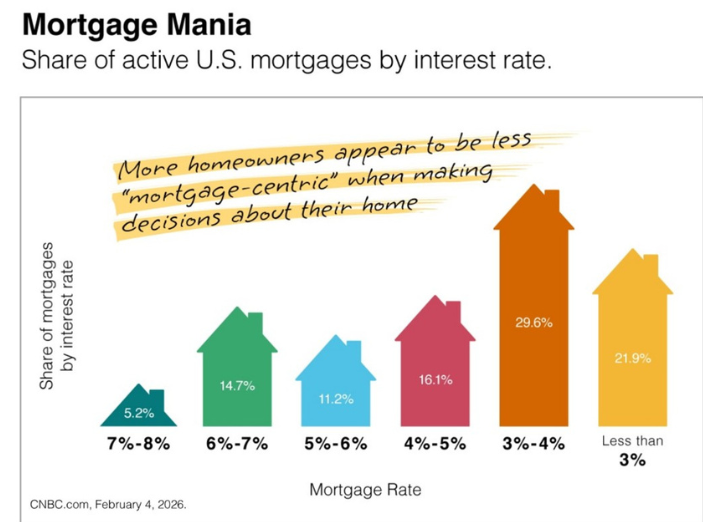 Mortgage Mania

Share of active U.S. mortgages by interest rate.

More homeowners appear to be less "mortgage-centric" when making decisions about their home

Share of mortgages by interest rate

5.2%
14.7%
11.2%
16.1%
29.6%
21.9%

7%-8%
6%-7%
5%-6%
4%-5%
3%-4%
Less than 3%

Mortgage Rate

CNBC.com, February 4, 2026.